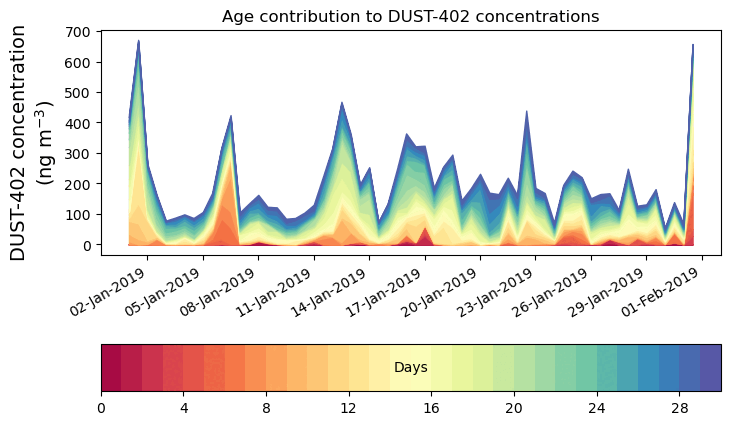 Age contribution to DUST-402 concentrations

DUST-402 concentration (ng m$^{-3}$)

700
600
500
400
300
200
100
0

02-Jan-2019
05-Jan-2019
08-Jan-2019
11-Jan-2019
14-Jan-2019
17-Jan-2019
20-Jan-2019
23-Jan-2019
26-Jan-2019
29-Jan-2019
01-Feb-2019

Days

0
4
8
12
16
20
24
28